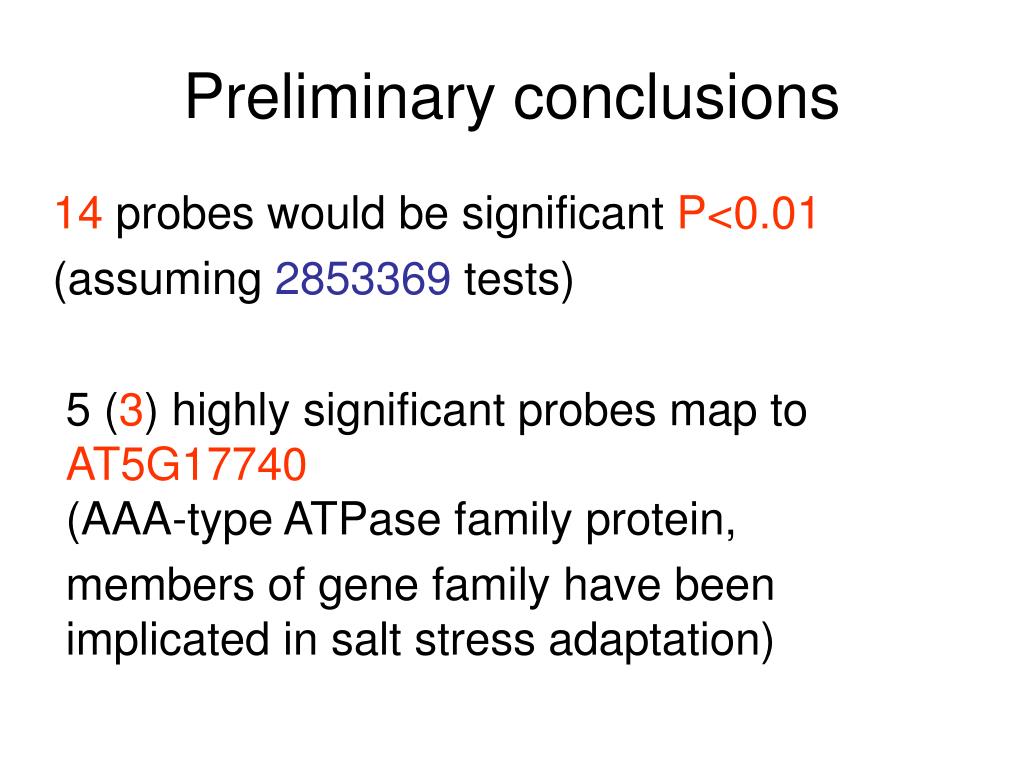 Preliminary conclusions

14 probes would be significant P<0.01
(assuming 2853369 tests)

5 (3) highly significant probes map to AT5G17740
(AAA-type ATPase family protein,
members of gene family have been implicated in salt stress adaptation)